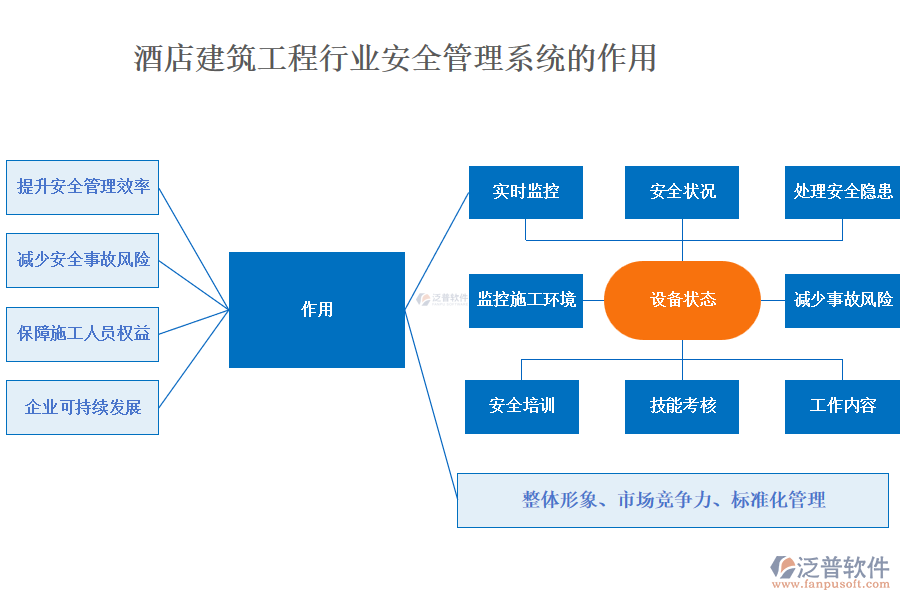 酒店建筑工程行业安全管理系统的作用

提升安全管理效率

减少安全事故风险

保障施工人员权益

企业可持续发展

作用

泛普软件

实时监控

安全状况

处理安全隐患

监控施工环境

设备状态

减少事故风险

安全培训

技能考核

工作内容

整体形象、市场竞争力、标准化管理

泛普软件
www.fanpusoft.com